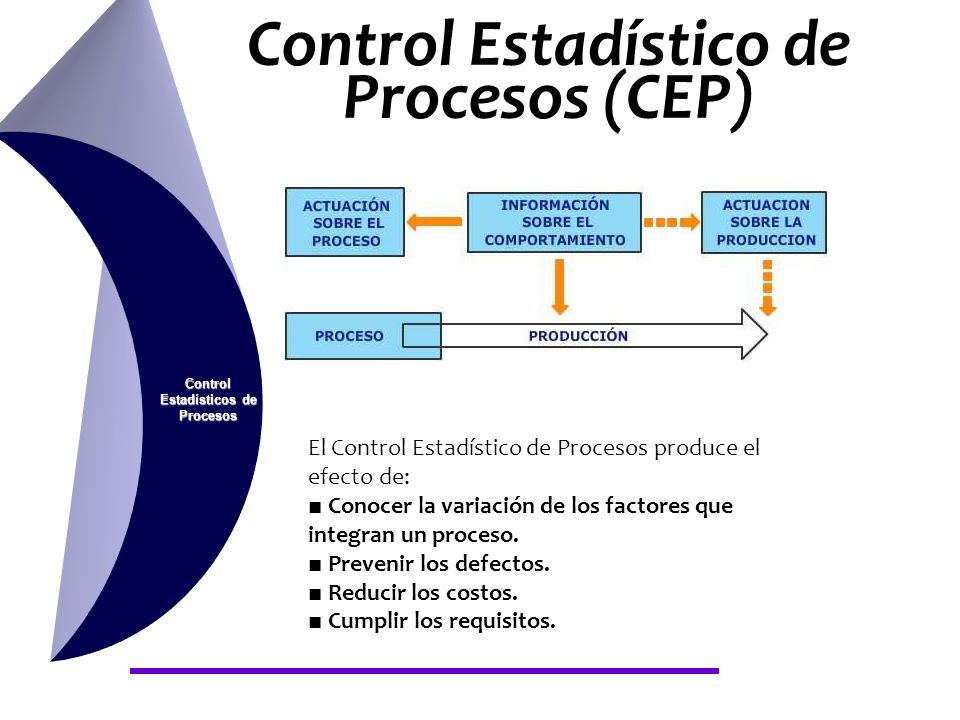 Control Estadístico de Procesos (CEP)

ACTUACIÓN SOBRE EL PROCESO

INFORMACIÓN SOBRE EL COMPORTAMIENTO

ACTUACION SOBRE LA PRODUCCION

PROCESO

PRODUCCIÓN

Control Estadísticos de Procesos

El Control Estadístico de Procesos produce el efecto de:
■ Conocer la variación de los factores que integran un proceso.
■ Prevenir los defectos.
■ Reducir los costos.
■ Cumplir los requisitos.